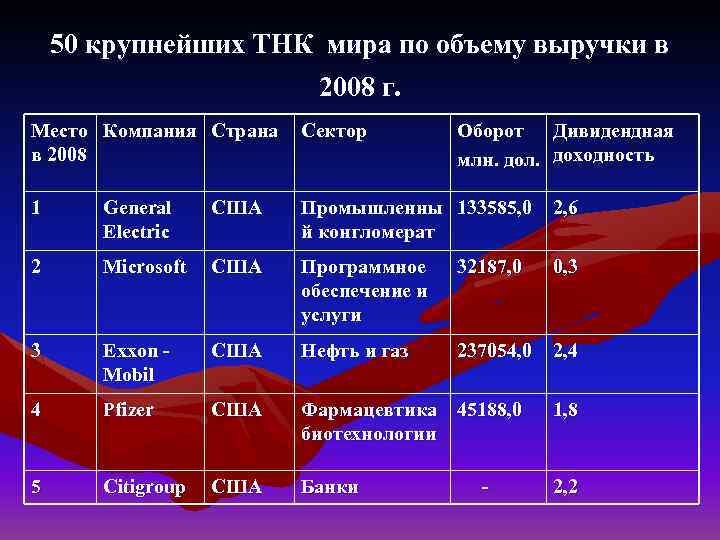 50 крупнейших ТНК мира по объему выручки в 2008 г.

| Место в 2008 | Компания | Страна | Сектор | Оборот млн. дол. | Дивидендная доходность |
|---|---|---|---|---|---|
| 1 | General Electric | США | Промышленный конгломерат | 133585,0 | 2,6 |
| 2 | Microsoft | США | Программное обеспечение и услуги | 32187,0 | 0,3 |
| 3 | Exxon - Mobil | США | Нефть и газ | 237054,0 | 2,4 |
| 4 | Pfizer | США | Фармацевтика биотехнологии | 45188,0 | 1,8 |
| 5 | Citigroup | США | Банки | - | 2,2 |